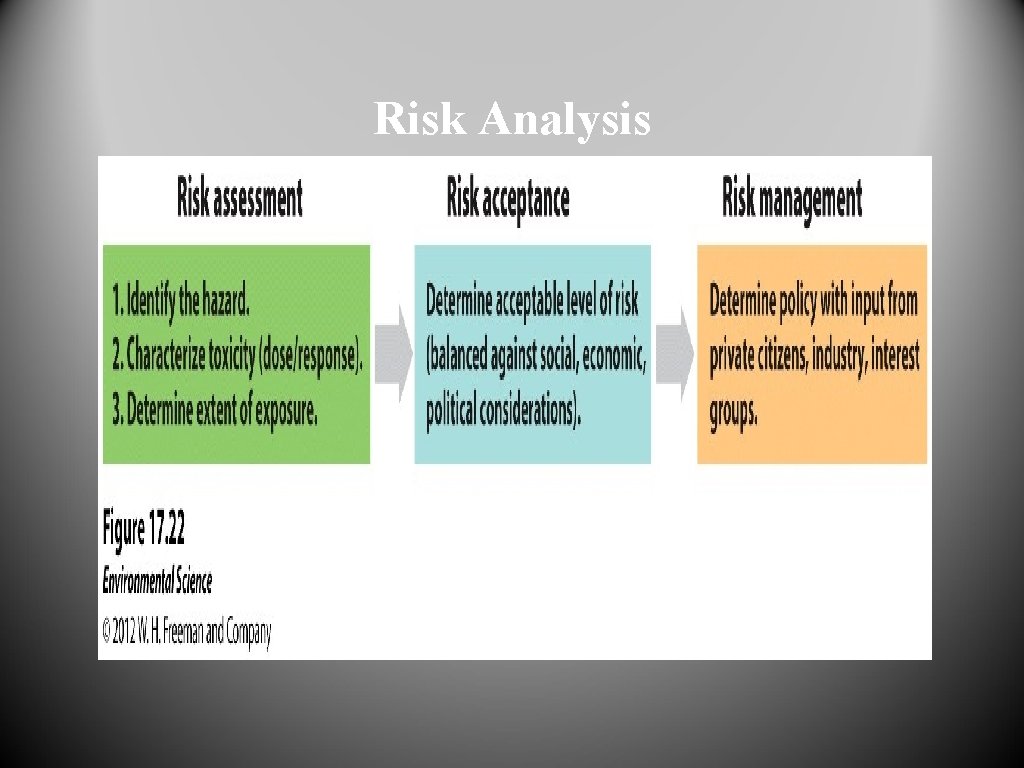 Risk Analysis

Risk assessment

1. Identify the hazard.
2. Characterize toxicity (dose/response).
3. Determine extent of exposure.

Risk acceptance

Determine acceptable level of risk (balanced against social, economic, political considerations).

Risk management

Determine policy with input from private citizens, industry, interest groups.

Figure 17.22
Environmental Science
© 2012 W. H. Freeman and Company